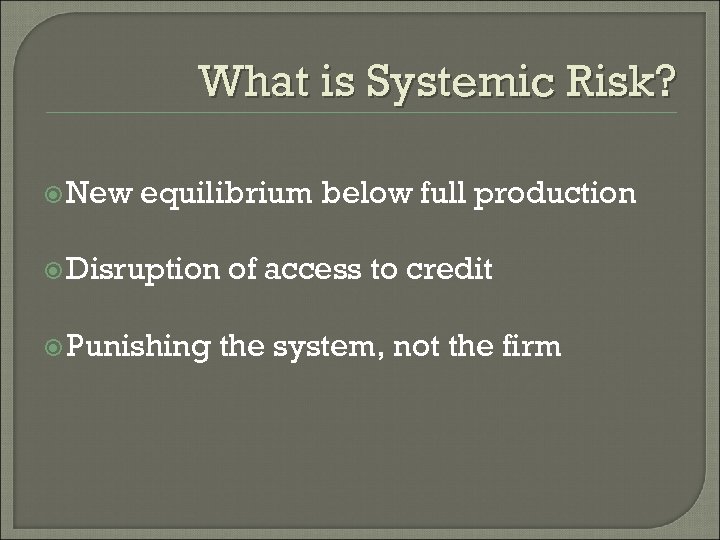 What is Systemic Risk?

New equilibrium below full production

Disruption of access to credit

Punishing the system, not the firm